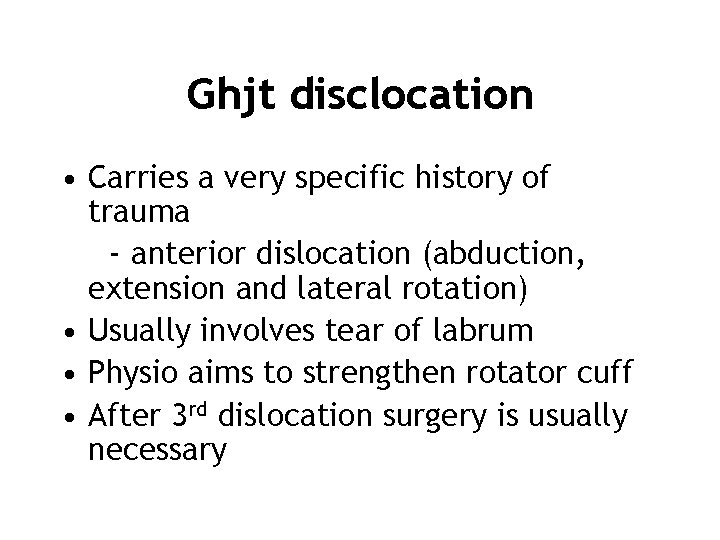 Ghjt disclocation

• Carries a very specific history of trauma
- anterior dislocation (abduction, extension and lateral rotation)
• Usually involves tear of labrum
• Physio aims to strengthen rotator cuff
• After 3rd dislocation surgery is usually necessary